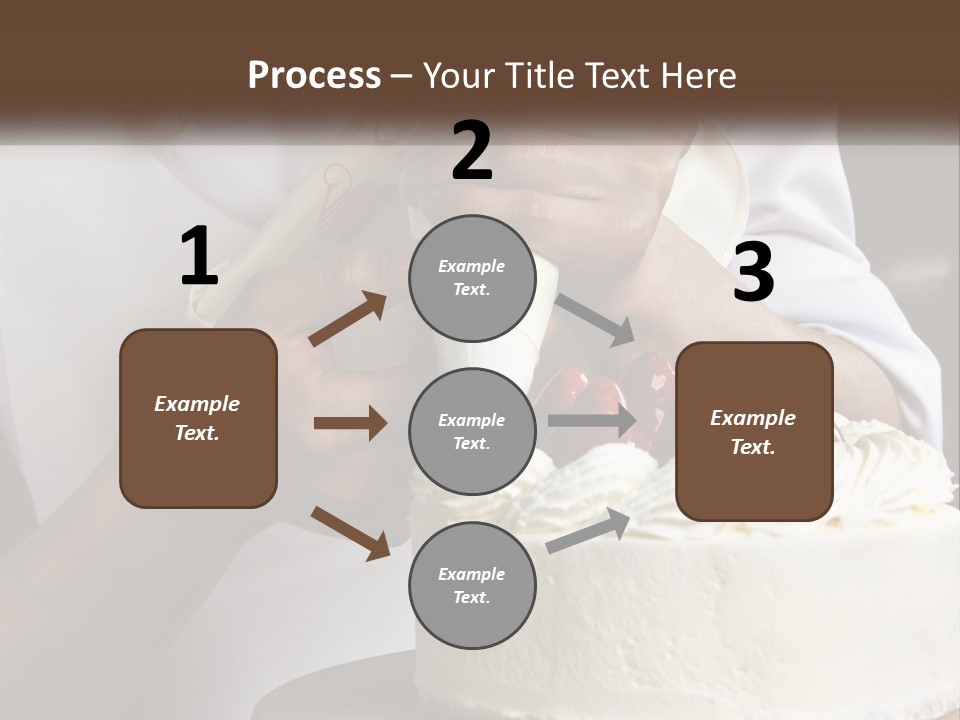 Process – Your Title Text Here

1

Example Text.

2

Example Text.

Example Text.

Example Text.

3

Example Text.